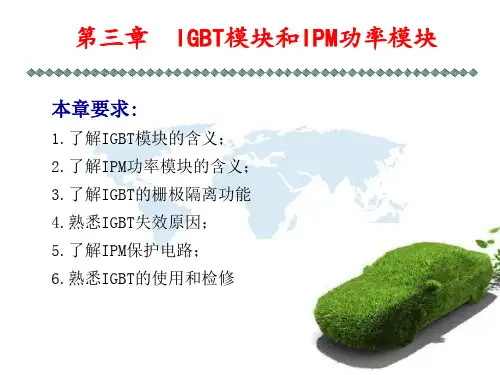 第三章　IGBT模块和IPM功率模块

本章要求:

1.了解IGBT模块的含义;
2.了解IPM功率模块的含义;
3.了解IGBT的栅极隔离功能
4.熟悉IGBT失效原因;
5.了解IPM保护电路;
6.熟悉IGBT的使用和检修